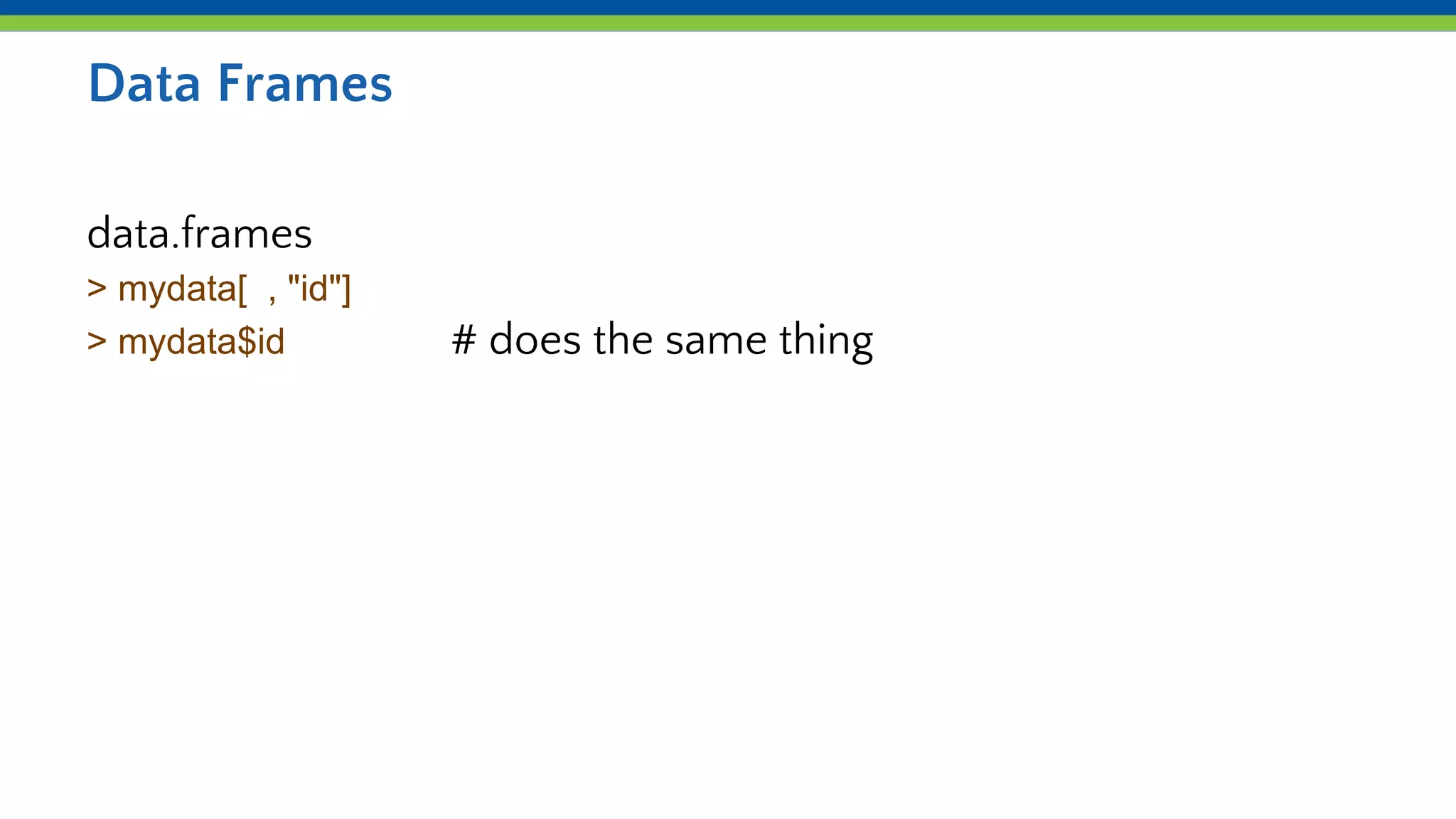 Data Frames

data.frames
> mydata[ , "id"]
> mydata$id # does the same thing